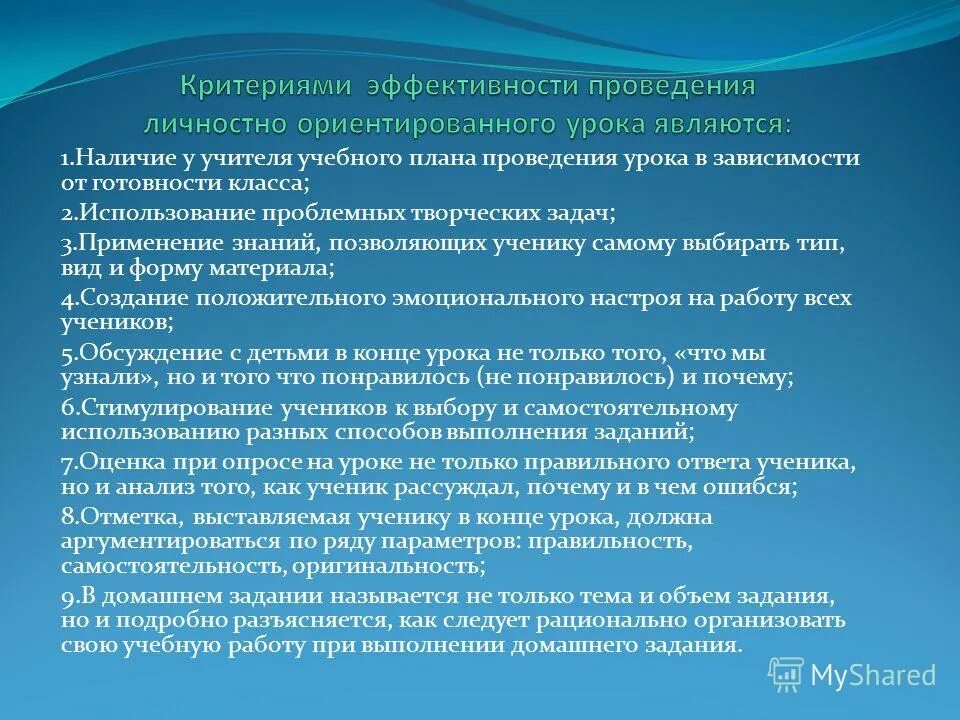 Критериями эффективности проведения личностно ориентированного урока являются:

1.Наличие у учителя учебного плана проведения урока в зависимости от готовности класса;

2.Использование проблемных творческих задач;

3.Применение знаний, позволяющих ученику самому выбирать тип, вид и форму материала;

4.Создание положительного эмоционального настроя на работу всех учеников;

5.Обсуждение с детьми в конце урока не только того, «что мы узнали», но и того что понравилось (не понравилось) и почему;

6.Стимулирование учеников к выбору и самостоятельному использованию разных способов выполнения заданий;

7.Оценка при опросе на уроке не только правильного ответа ученика, но и анализ того, как ученик рассуждал, почему и в чем ошибся;

8.Отметка, выставляемая ученику в конце урока, должна аргументироваться по ряду параметров: правильность, самостоятельность, оригинальность;

9.В домашнем задании называется не только тема и объем задания, но и подробно разъясняется, как следует рационально организовать свою учебную работу при выполнении домашнего задания.

MyShared